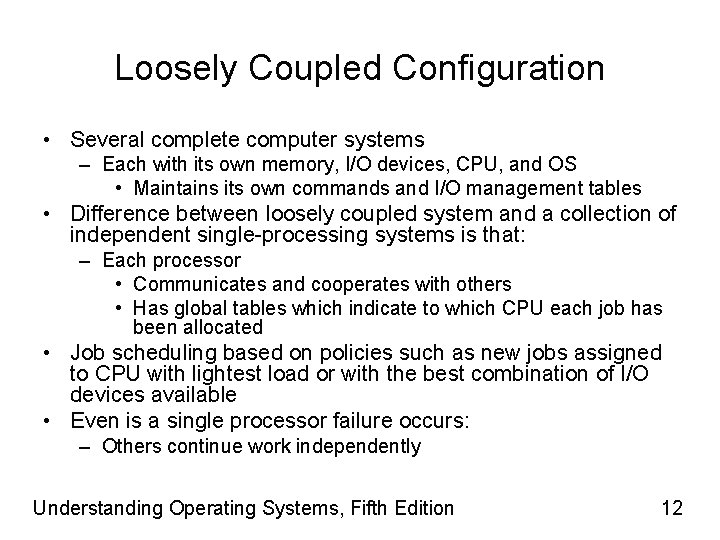 Loosely Coupled Configuration

• Several complete computer systems
– Each with its own memory, I/O devices, CPU, and OS
• Maintains its own commands and I/O management tables
• Difference between loosely coupled system and a collection of independent single-processing systems is that:
– Each processor
• Communicates and cooperates with others
• Has global tables which indicate to which CPU each job has been allocated
• Job scheduling based on policies such as new jobs assigned to CPU with lightest load or with the best combination of I/O devices available
• Even is a single processor failure occurs:
– Others continue work independently

Understanding Operating Systems, Fifth Edition

12